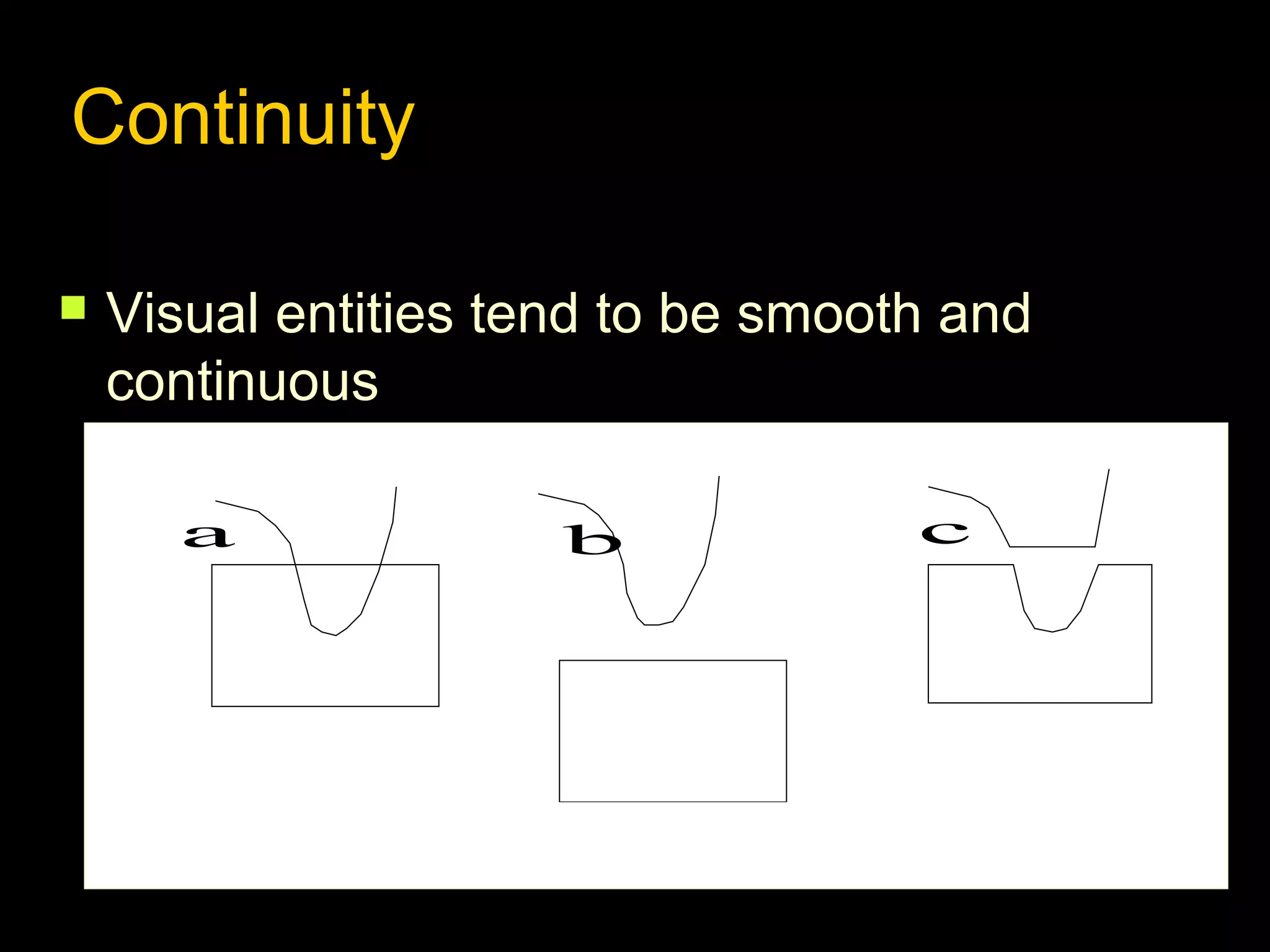 Continuity

Visual entities tend to be smooth and continuous

a

b

c